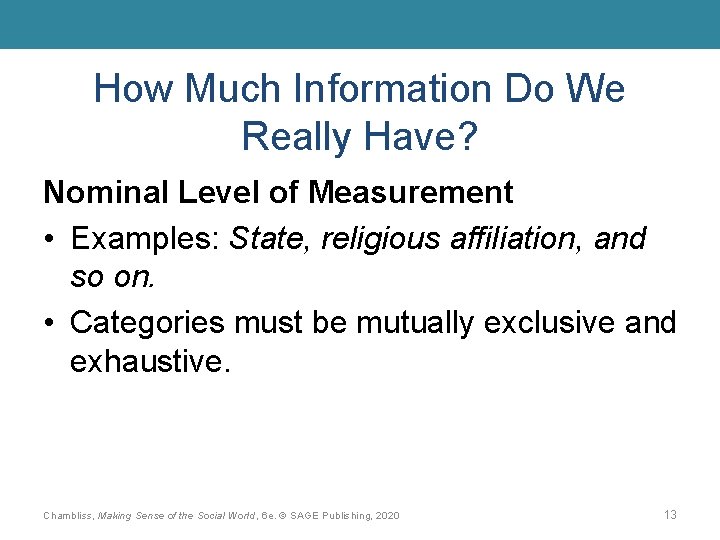 How Much Information Do We Really Have?

Nominal Level of Measurement

• Examples: State, religious affiliation, and so on.

• Categories must be mutually exclusive and exhaustive.

Chambliss, Making Sense of the Social World, 6e. © SAGE Publishing, 2020

13